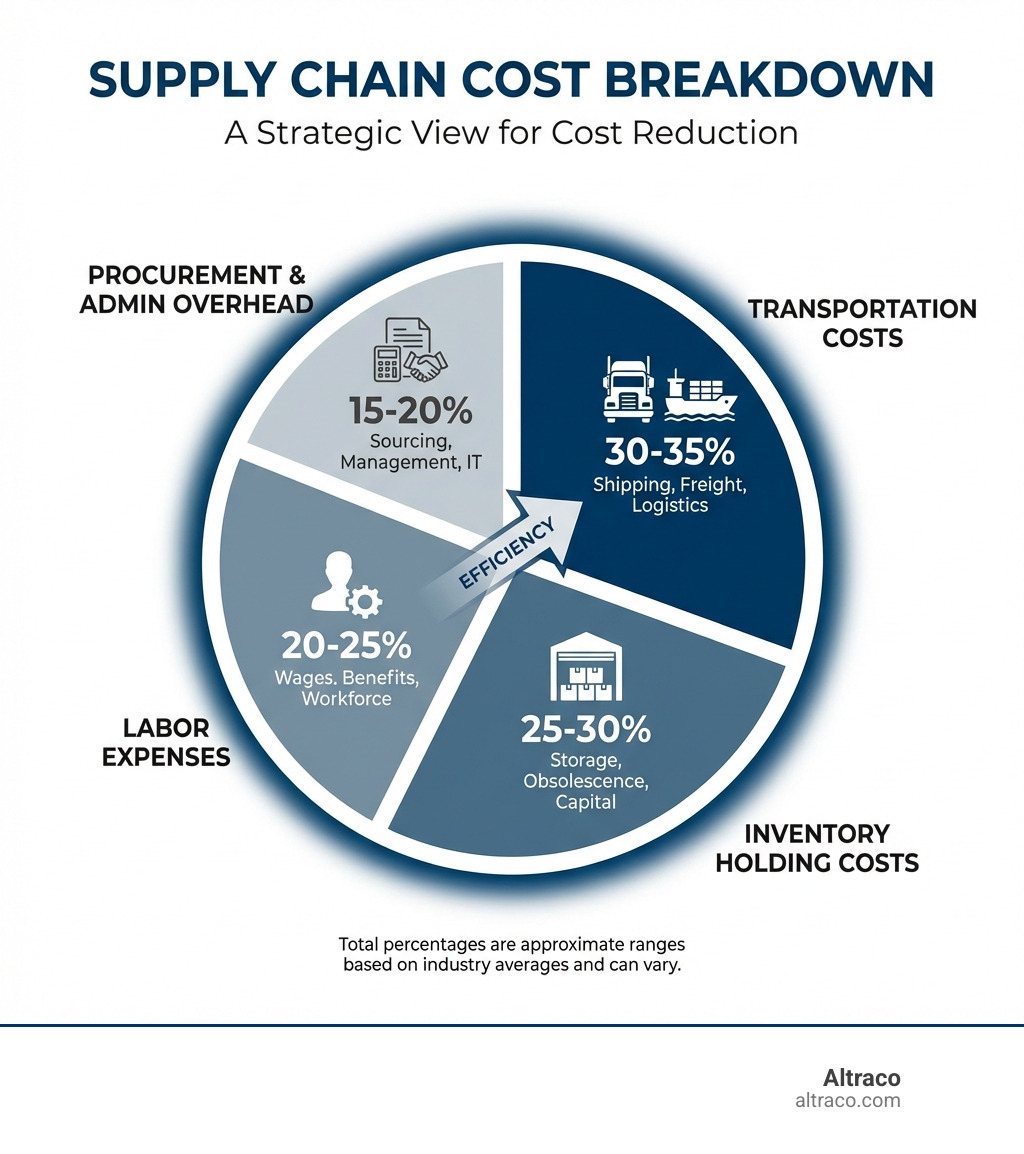 SUPPLY CHAIN COST BREAKDOWN

A Strategic View for Cost Reduction

PROCUREMENT & ADMIN OVERHEAD

15-20%
Sourcing, Management, IT

TRANSPORTATION COSTS

30-35%
Shipping, Freight, Logistics

EFFICIENCY

20-25%
Wages. Benefits, Workforce

LABOR EXPENSES

25-30%
Storage, Obsolescence, Capital

INVENTORY HOLDING COSTS

Total percentages are approximate ranges based on industry averages and can vary.

Altraco
altraco.com